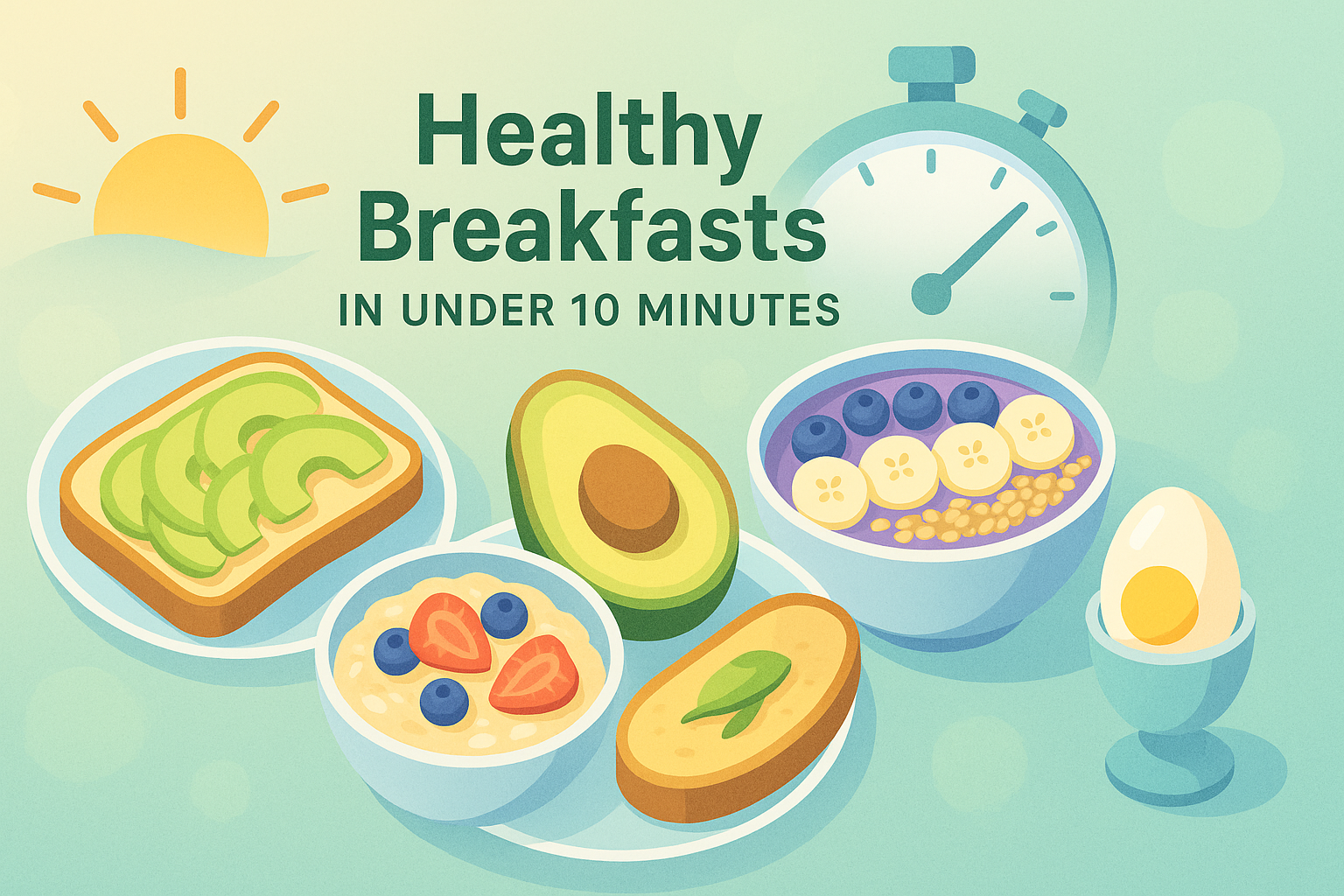 Healthy Breakfasts
IN UNDER 10 MINUTES